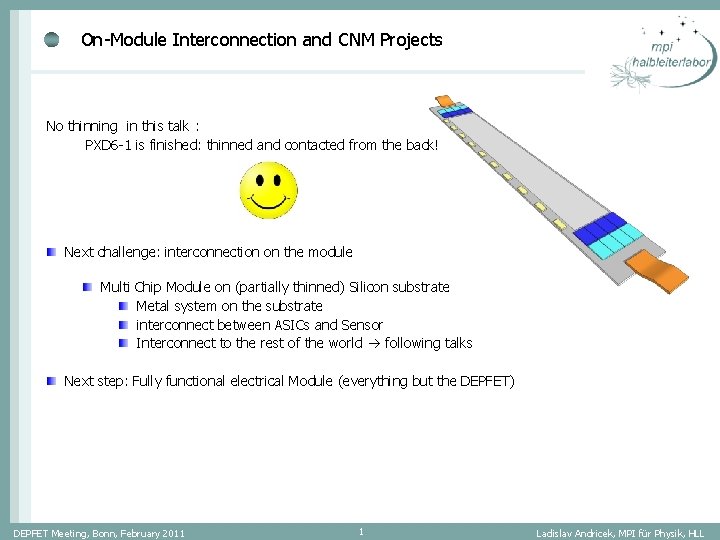 On-Module Interconnection and CNM Projects

mpi halbleiterlabor

No thinning in this talk :
PXD6-1 is finished: thinned and contacted from the back!

Next challenge: interconnection on the module

Multi Chip Module on (partially thinned) Silicon substrate
Metal system on the substrate
interconnect between ASICs and Sensor
Interconnect to the rest of the world → following talks

Next step: Fully functional electrical Module (everything but the DEPFET)

DEPFET Meeting, Bonn, February 2011
1
Ladislav Andricek, MPI für Physik, HLL